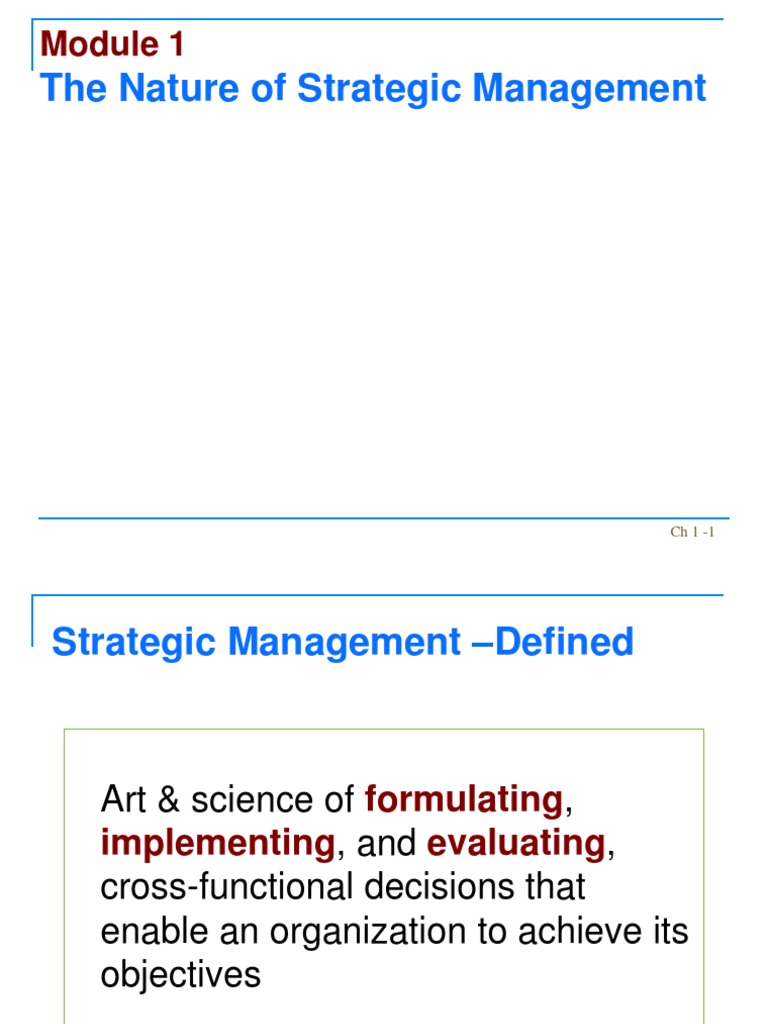 Module 1
The Nature of Strategic Management

Ch 1 -1

Strategic Management –Defined

Art & science of formulating, implementing, and evaluating, cross-functional decisions that enable an organization to achieve its objectives